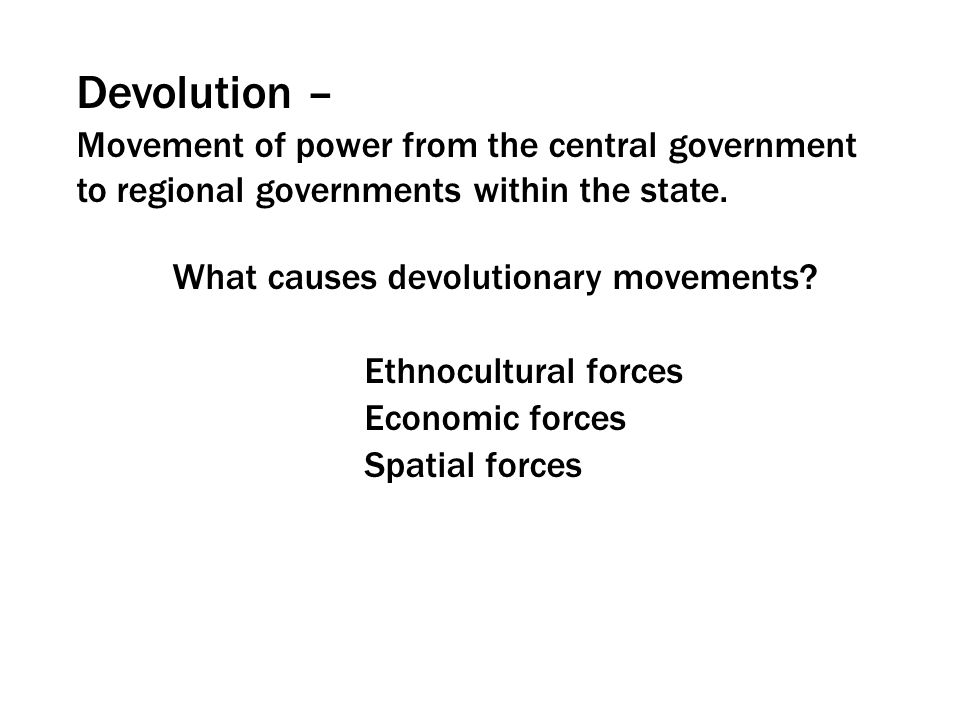 Devolution –
Movement of power from the central government to regional governments within the state.

What causes devolutionary movements?

Ethnocultural forces
Economic forces
Spatial forces